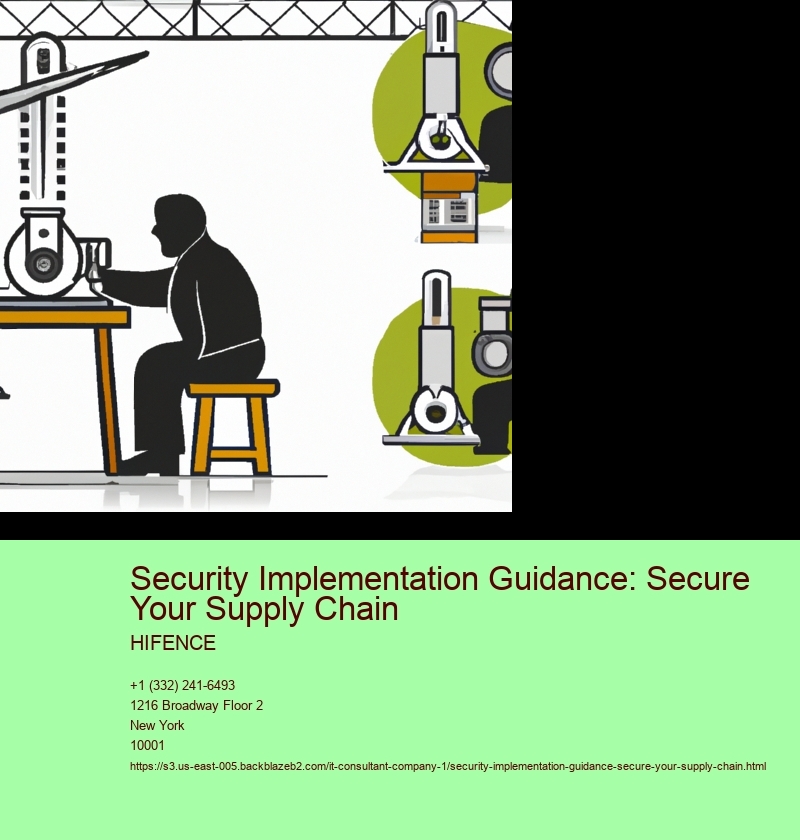 Security Implementation Guidance: Secure Your Supply Chain

HIFENCE

+1 (332) 241-6493
1216 Broadway Floor 2
New York
10001
https://s3.us-east-005.backblazeb2.com/it-consultant-company-1/security-implementation-guidance-secure-your-supply-chain.html